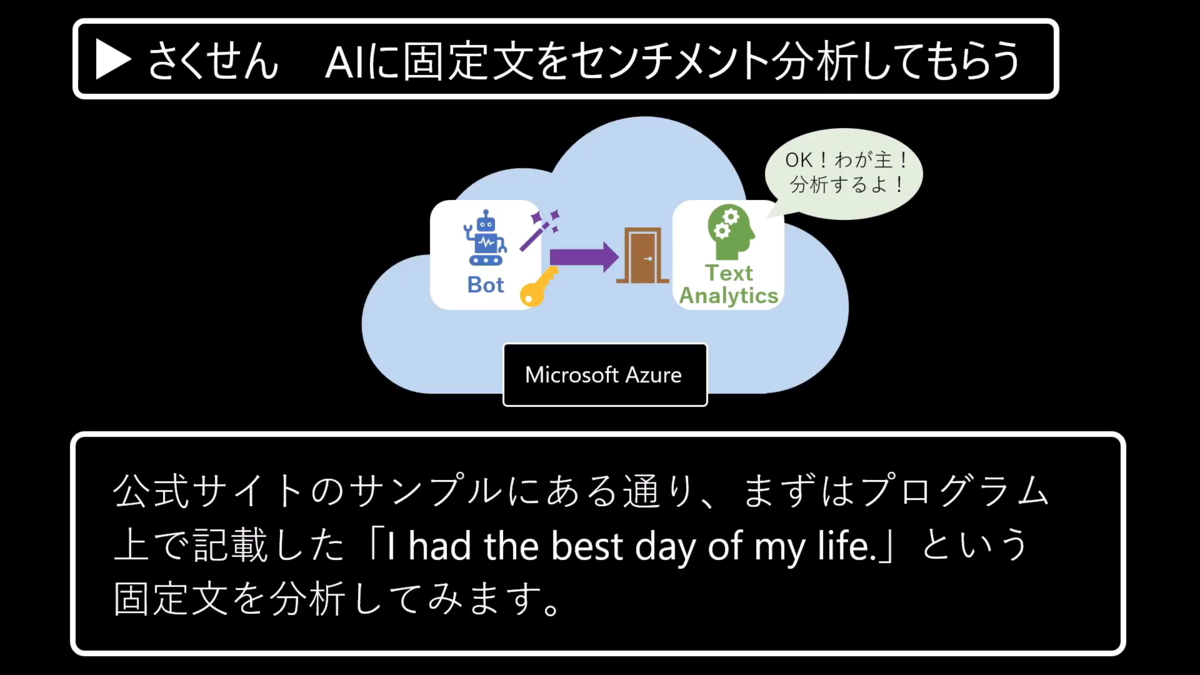 ▶ さくせん　AIに固定文をセンチメント分析してもらう

OK！わが主！
分析するよ！

Bot

Text
Analytics

Microsoft Azure

公式サイトのサンプルにある通り、まずはプログラム上で記載した「I had the best day of my life.」という固定文を分析してみます。